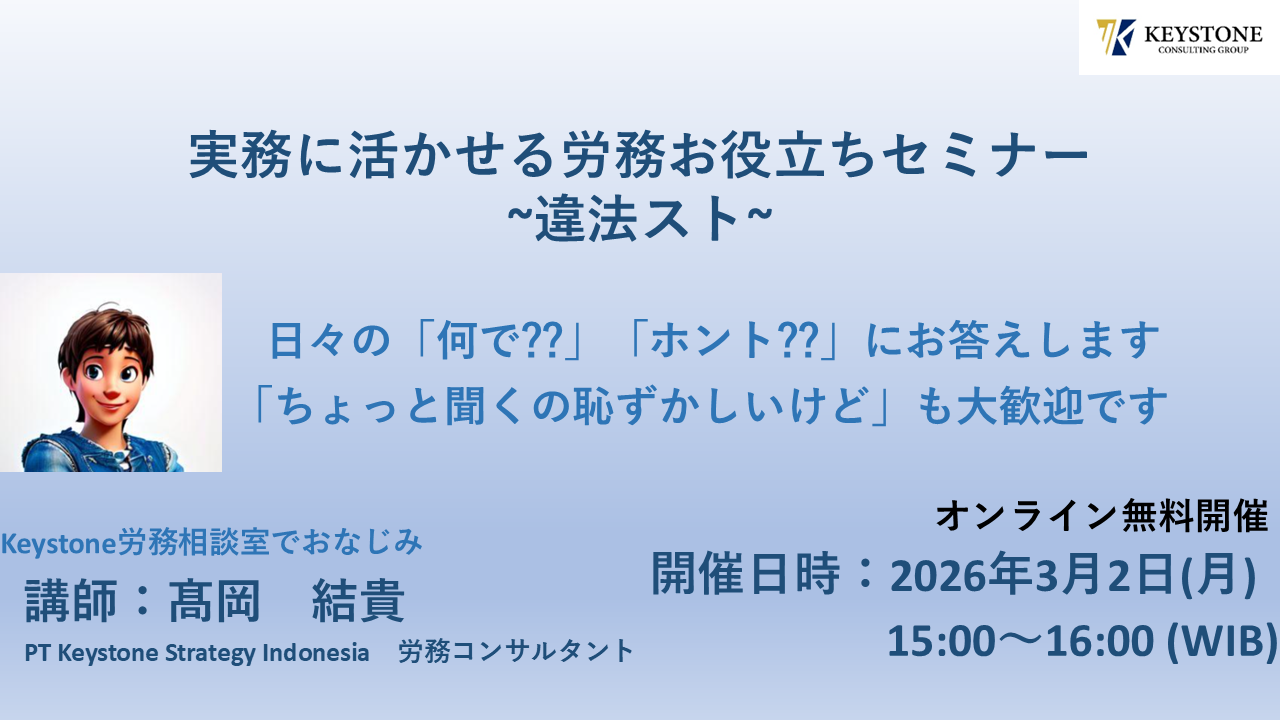 KEYSTONE
CONSULTING GROUP

実務に活かせる労務お役立ちセミナー
~違法スト~

日々の「何で??」「ホント??」にお答えします
「ちょっと聞くの恥ずかしいけど」も大歓迎です

Keystone労務相談室でおなじみ
講師：髙岡　結貴
PT Keystone Strategy Indonesia　労務コンサルタント

オンライン無料開催
開催日時：2026年3月2日(月)
15:00～16:00 (WIB)